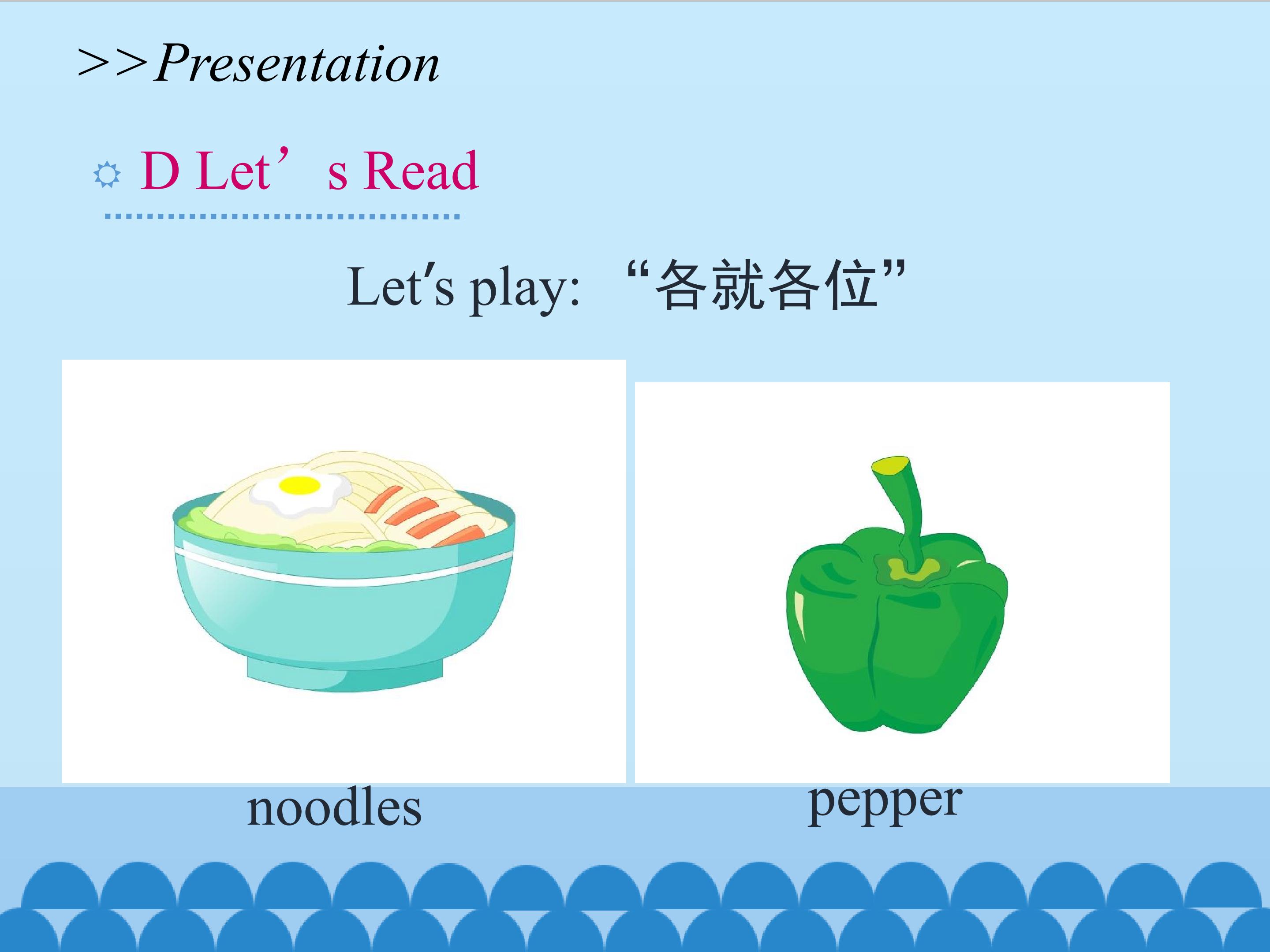 >>Presentation

D Let’s Read

Let′s play: “各就各位”

noodles

pepper